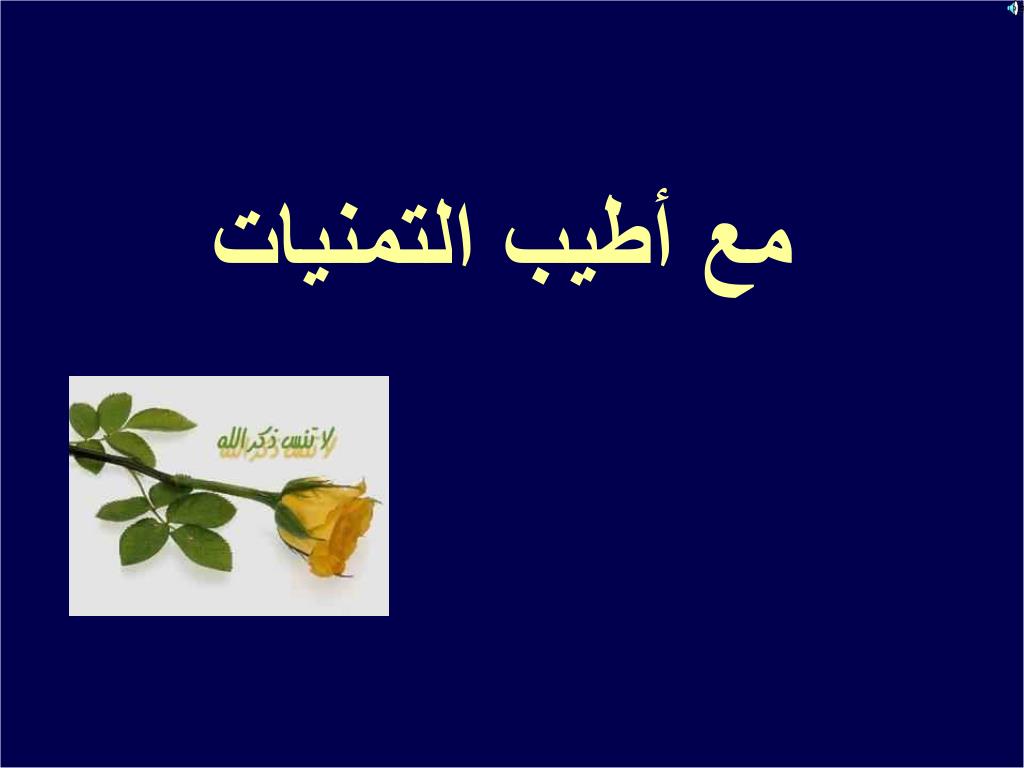 مع أطيب التمنيات

لا تنس ذكر الله